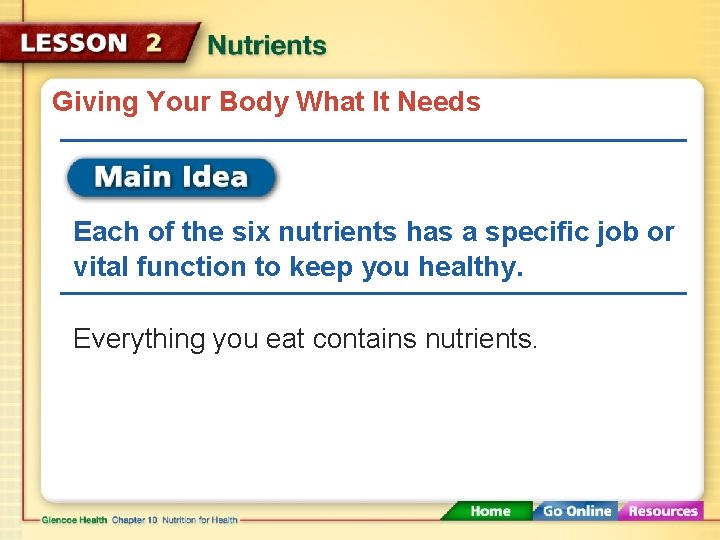 LESSON 2 Nutrients

Giving Your Body What It Needs

Main Idea

Each of the six nutrients has a specific job or vital function to keep you healthy.

Everything you eat contains nutrients.

Glencoe Health Chapter 10 Nutrition for Health

Home Go Online Resources